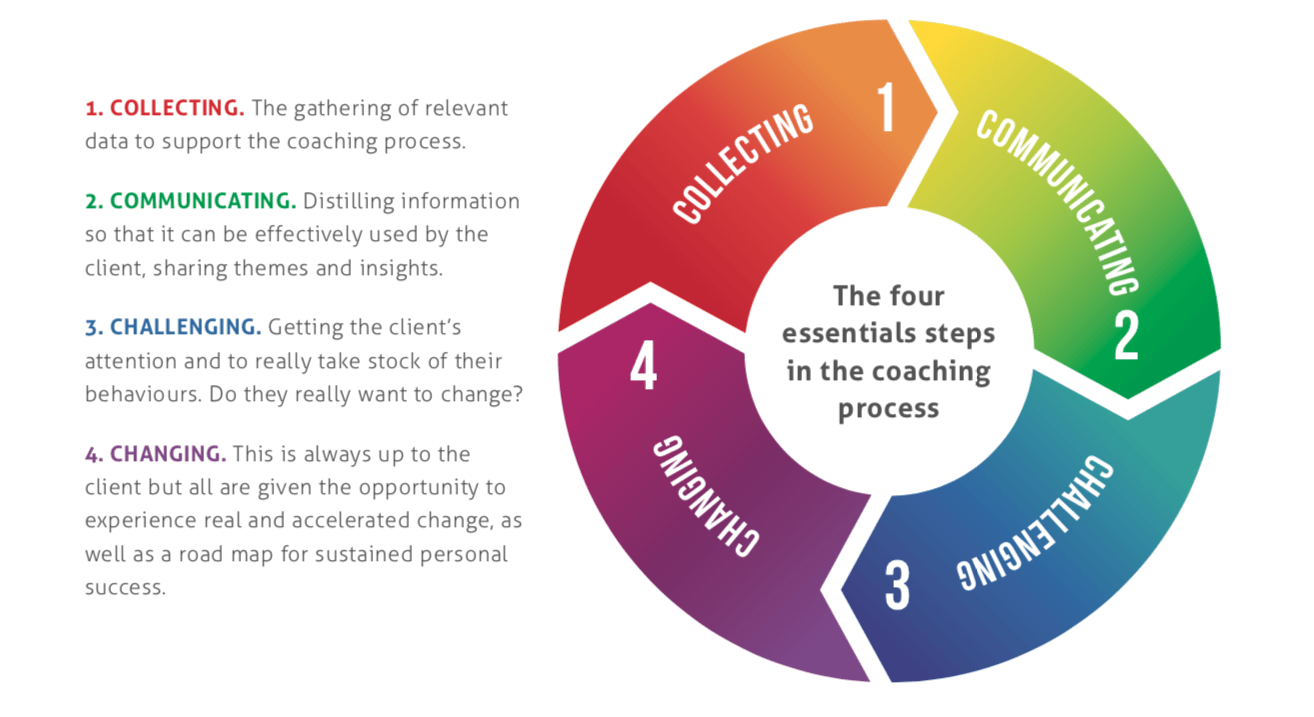 1. COLLECTING. The gathering of relevant data to support the coaching process.

2. COMMUNICATING. Distilling information so that it can be effectively used by the client, sharing themes and insights.

3. CHALLENGING. Getting the client's attention and to really take stock of their behaviours. Do they really want to change?

4. CHANGING. This is always up to the client but all are given the opportunity to experience real and accelerated change, as well as a road map for sustained personal success.

COLLECTING 1

COMMUNICATING 2

CHALLENGING 3

CHANGING 4

The four essentials steps in the coaching process